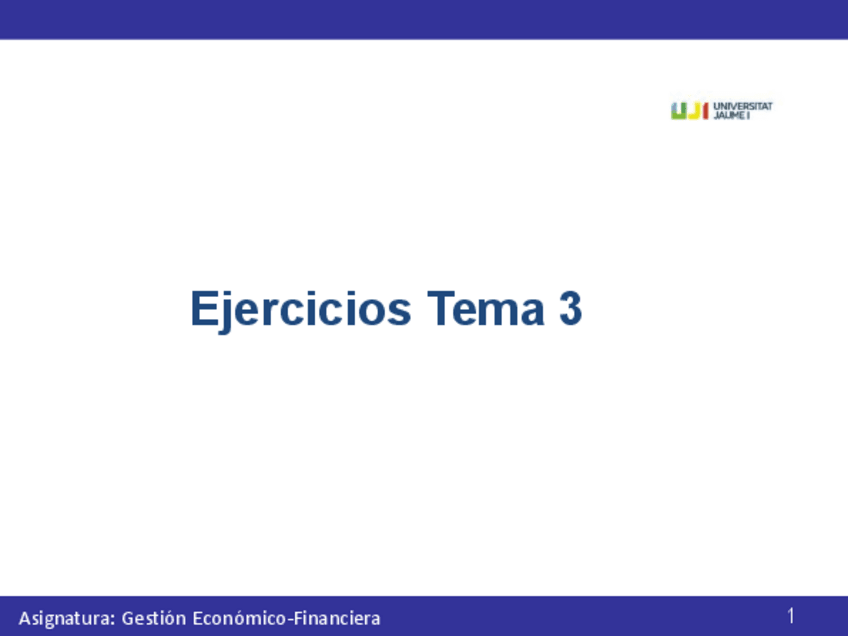 UJI UNIVERSITAT JAUME I

Ejercicios Tema 3

Asignatura: Gestión Económico-Financiera

1